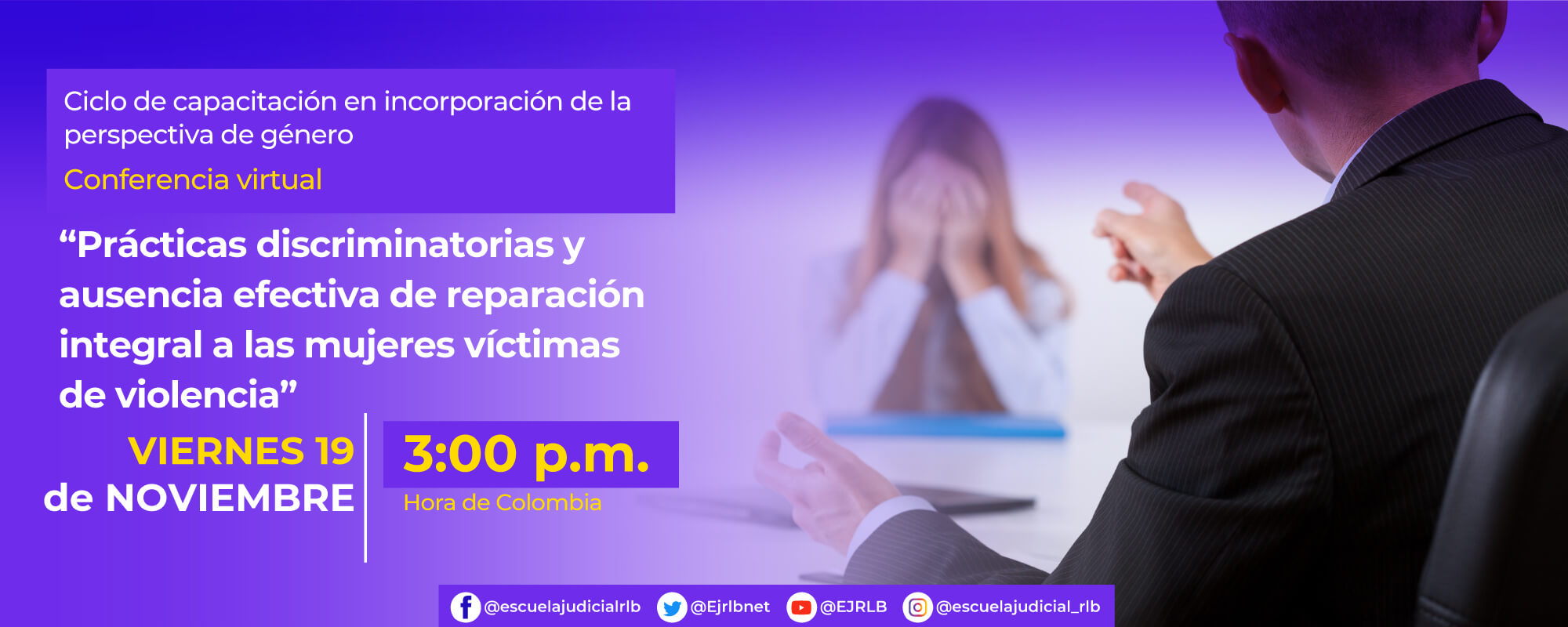 Ciclo de capacitación en incorporación de la perspectiva de género

Conferencia virtual

“Prácticas discriminatorias y ausencia efectiva de reparación integral a las mujeres víctimas de violencia”

VIERNES 19 de NOVIEMBRE

3:00 p.m.
Hora de Colombia

@escuelajudicialrlb @Ejrlbnet @EJRLB @escuelajudicial_rlb